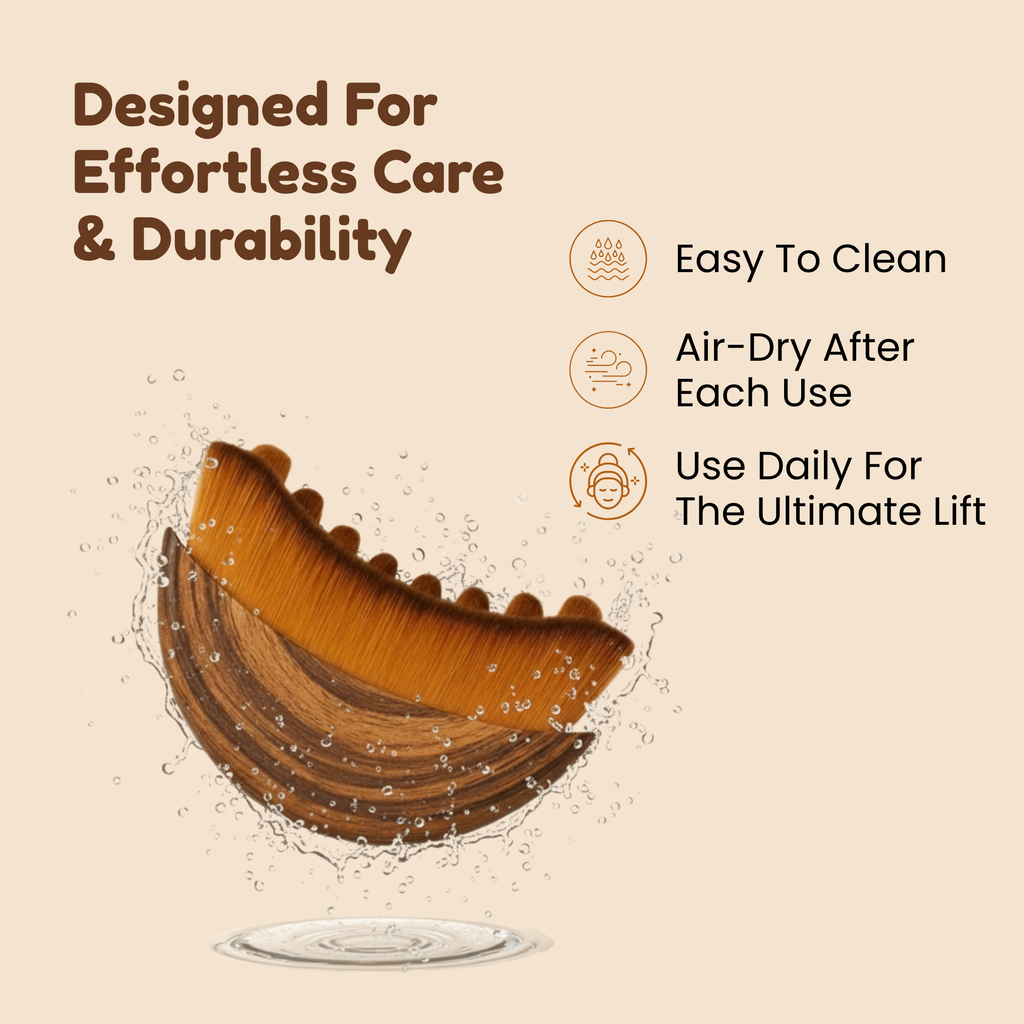 Designed For Effortless Care & Durability

Easy To Clean

Air-Dry After Each Use

Use Daily For The Ultimate Lift